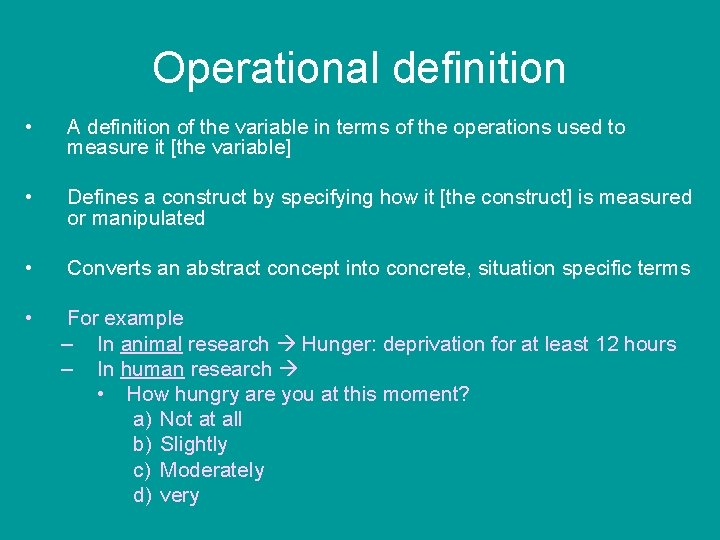 Operational definition

• A definition of the variable in terms of the operations used to measure it [the variable]

• Defines a construct by specifying how it [the construct] is measured or manipulated

• Converts an abstract concept into concrete, situation specific terms

• For example
– In animal research → Hunger: deprivation for at least 12 hours
– In human research →
• How hungry are you at this moment?
a) Not at all
b) Slightly
c) Moderately
d) very